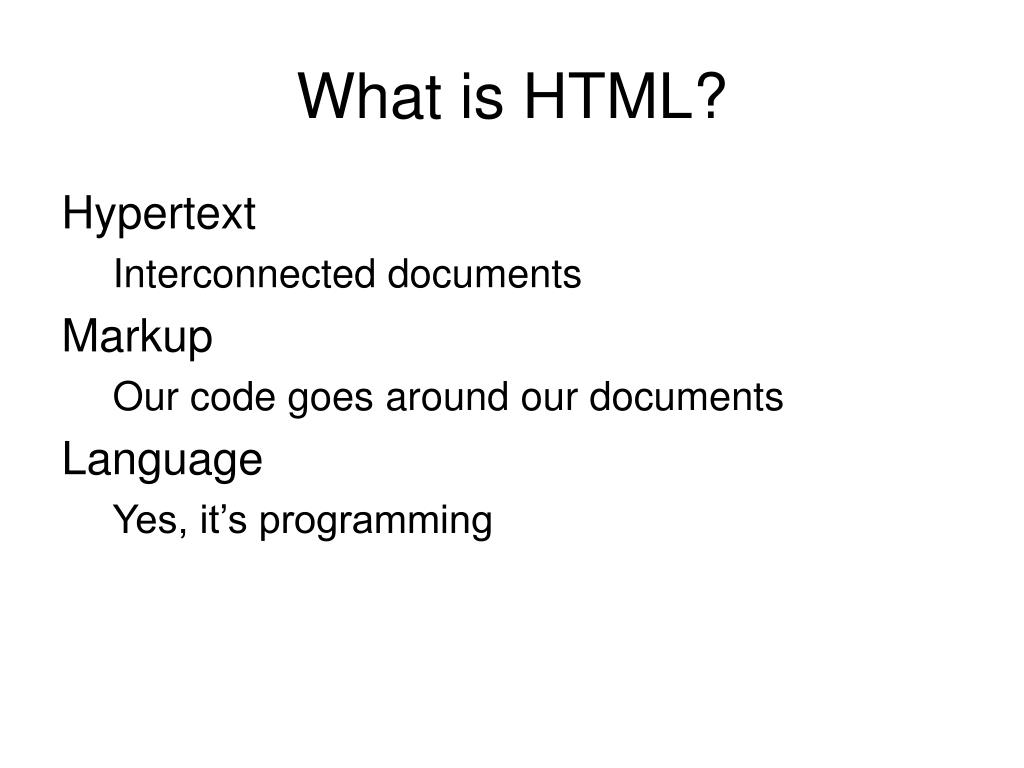 What is HTML?

Hypertext

Interconnected documents

Markup

Our code goes around our documents

Language

Yes, it’s programming